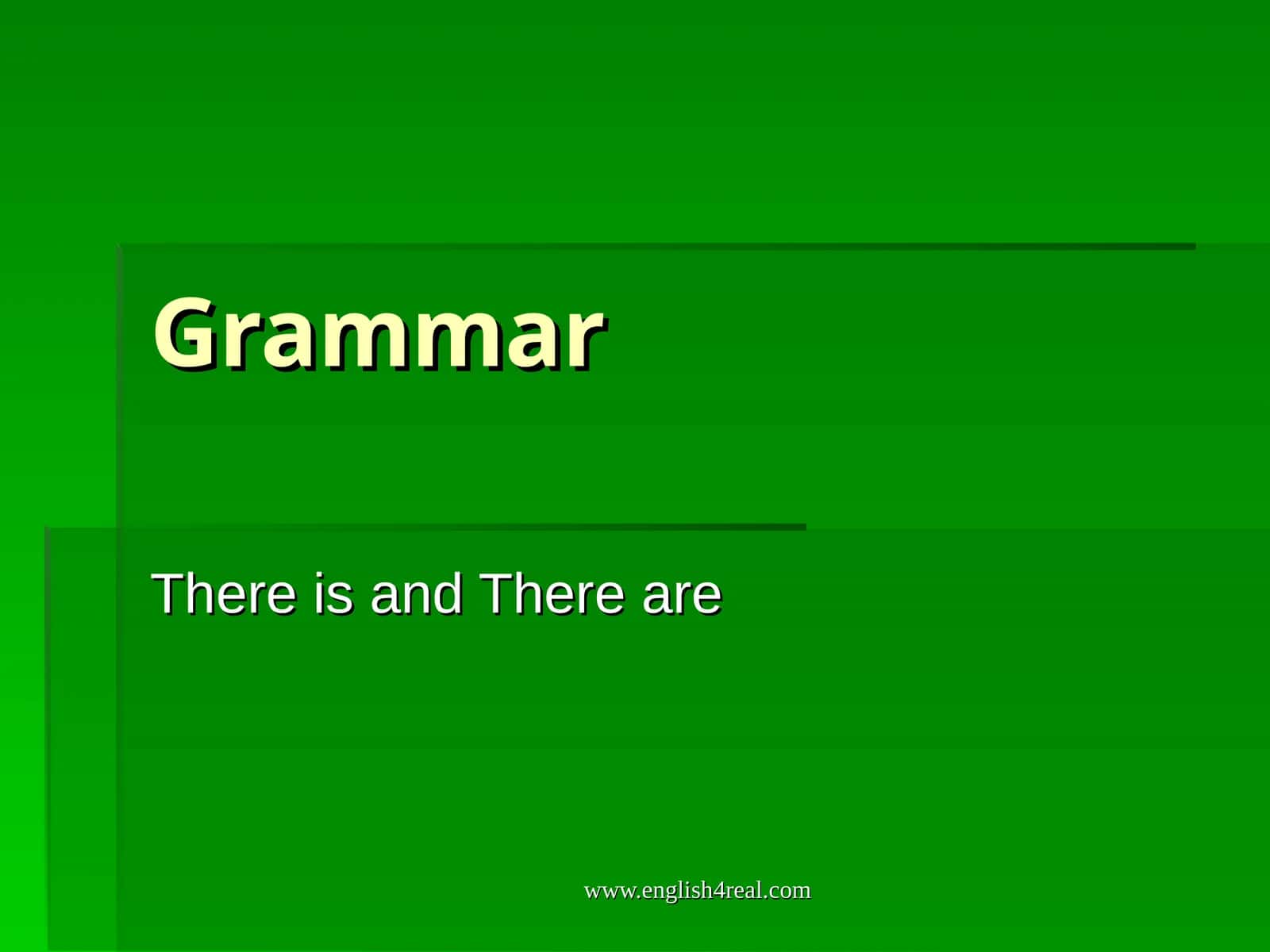 Grammar

There is and There are

www.english4real.com